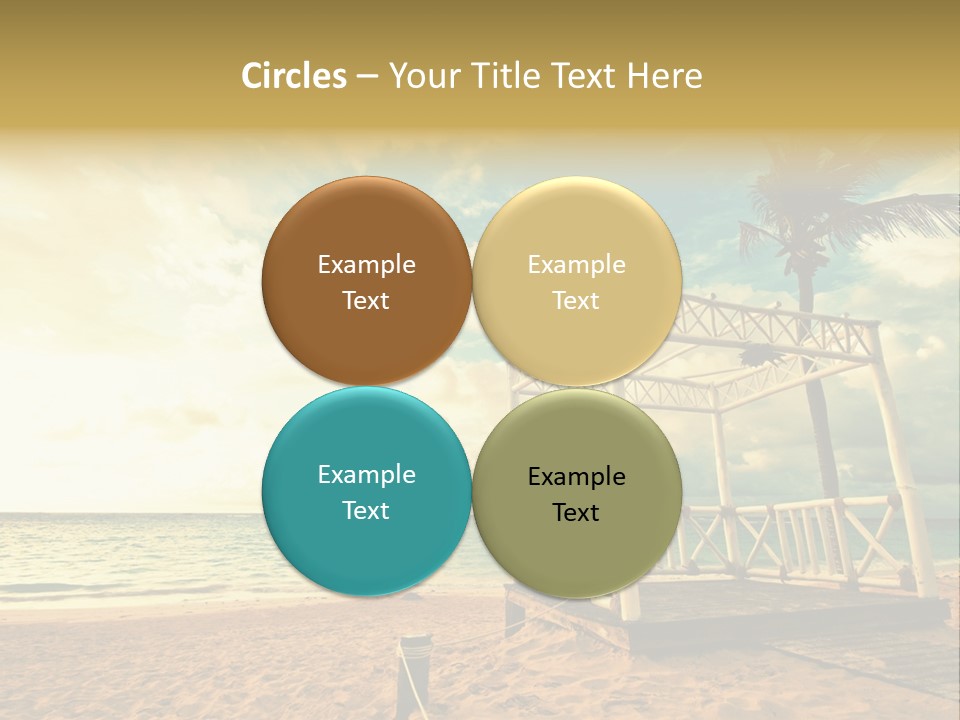 Circles – Your Title Text Here

Example Text

Example Text

Example Text

Example Text